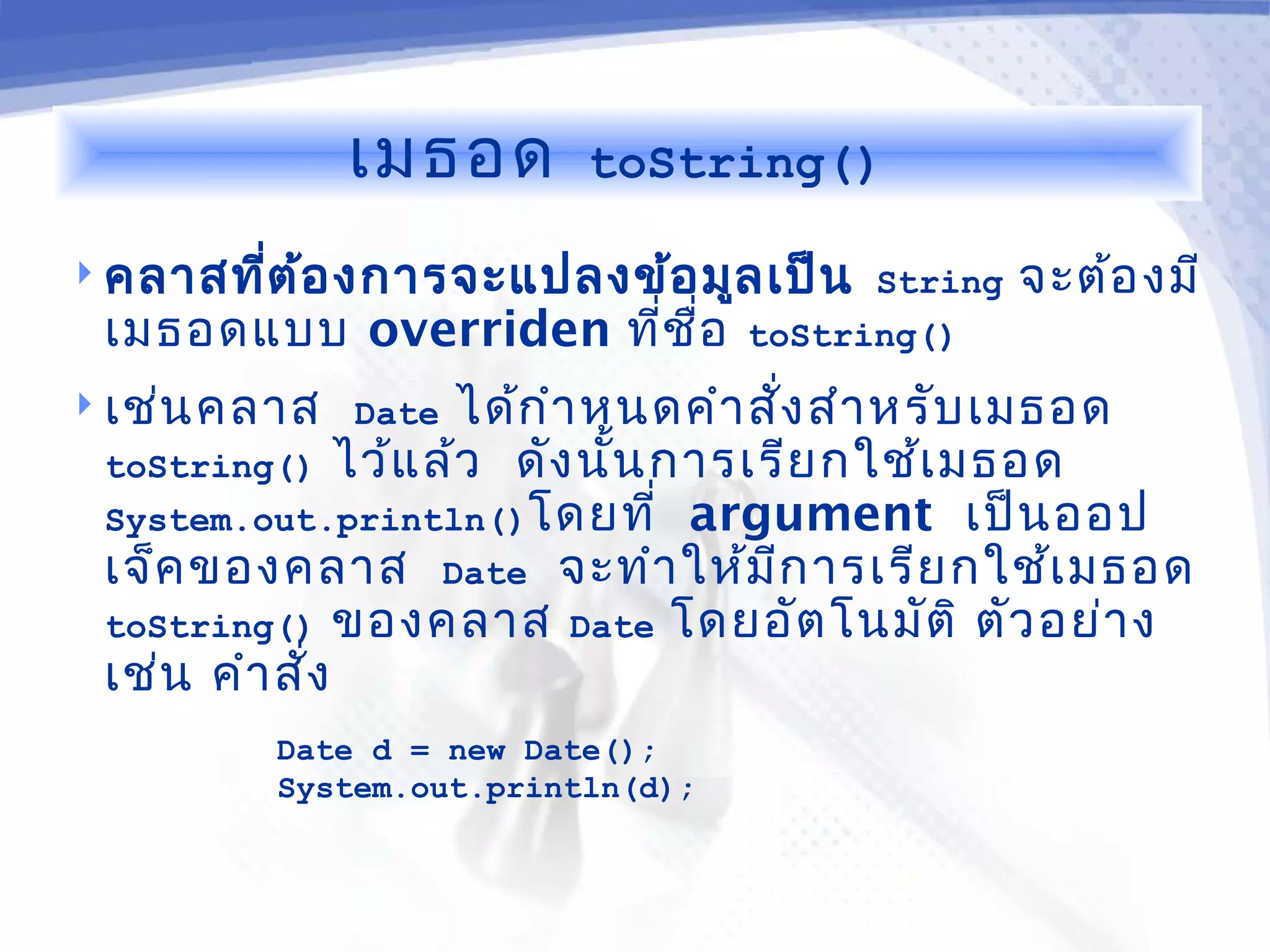 เมธอด toString()

คลาสที่ต้องการจะแปลงข้อมูลเป็น String จะต้องมีเมธอดแบบ overriden ที่ชื่อ toString()

เช่นคลาส Date ได้กำหนดคำสั่งสำหรับเมธอด toString() ไว้แล้ว ดังนั้นการเรียกใช้เมธอด System.out.println()โดยที่ argument เป็นออปเจ็คของคลาส Date จะทำให้มีการเรียกใช้เมธอด toString() ของคลาส Date โดยอัตโนมัติ ตัวอย่างเช่น คำสั่ง

Date d = new Date();
System.out.println(d);